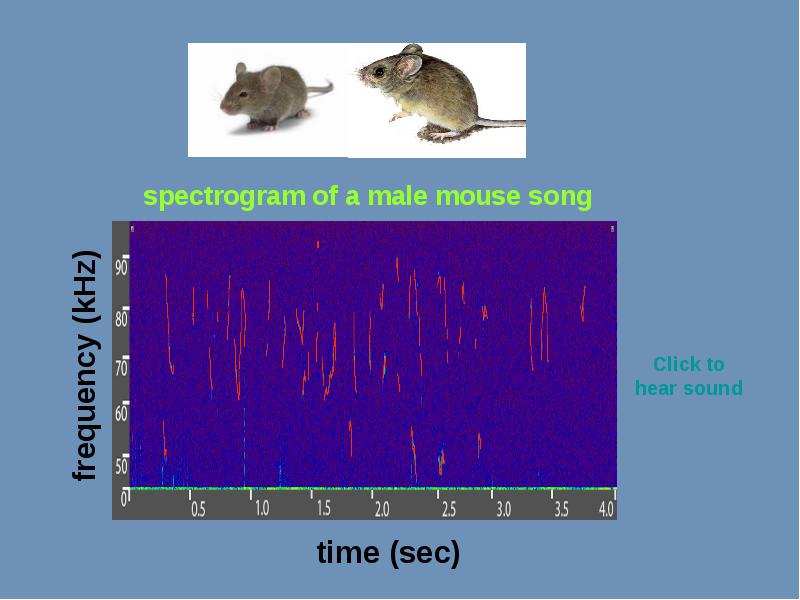 spectrogram of a male mouse song

frequency (kHz)

90
80
70
60
50
0

0.5 1.0 1.5 2.0 2.5 3.0 3.5 4.0

time (sec)

Click to hear sound